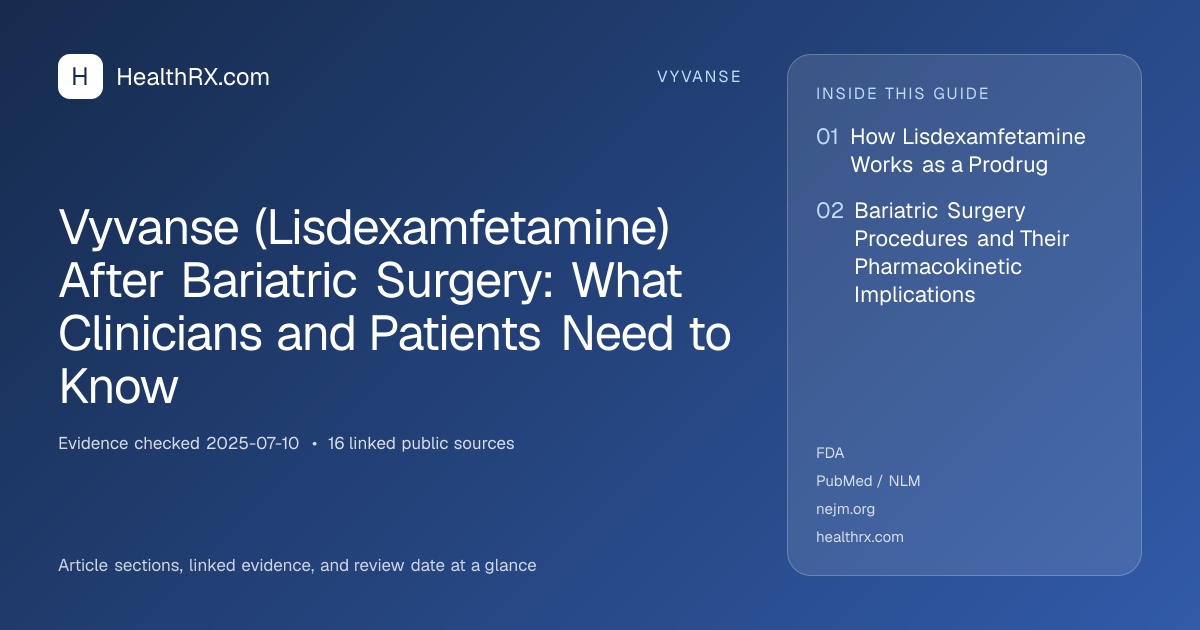 H HealthRX.com

VYVANSE

Vyvanse (Lisdexamfetamine) After Bariatric Surgery: What Clinicians and Patients Need to Know

Evidence checked 2025-07-10 • 16 linked public sources

Article sections, linked evidence, and review date at a glance

INSIDE THIS GUIDE

01 How Lisdexamfetamine Works as a Prodrug

02 Bariatric Surgery Procedures and Their Pharmacokinetic Implications

FDA
PubMed / NLM
nejm.org
healthrx.com